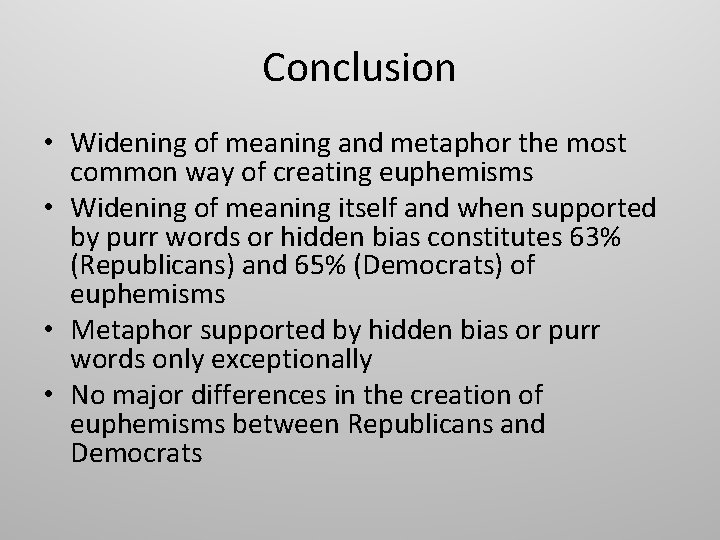 Conclusion

• Widening of meaning and metaphor the most common way of creating euphemisms
• Widening of meaning itself and when supported by purr words or hidden bias constitutes 63% (Republicans) and 65% (Democrats) of euphemisms
• Metaphor supported by hidden bias or purr words only exceptionally
• No major differences in the creation of euphemisms between Republicans and Democrats